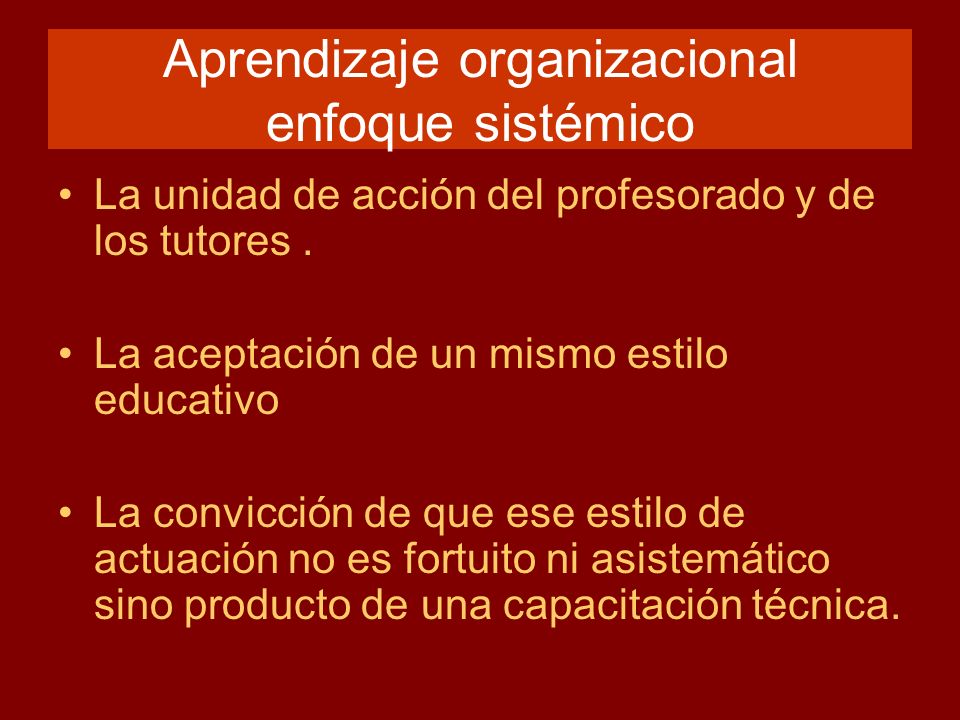 Aprendizaje organizacional
enfoque sistémico

• La unidad de acción del profesorado y de los tutores .

• La aceptación de un mismo estilo educativo

• La convicción de que ese estilo de actuación no es fortuito ni asistemático sino producto de una capacitación técnica.